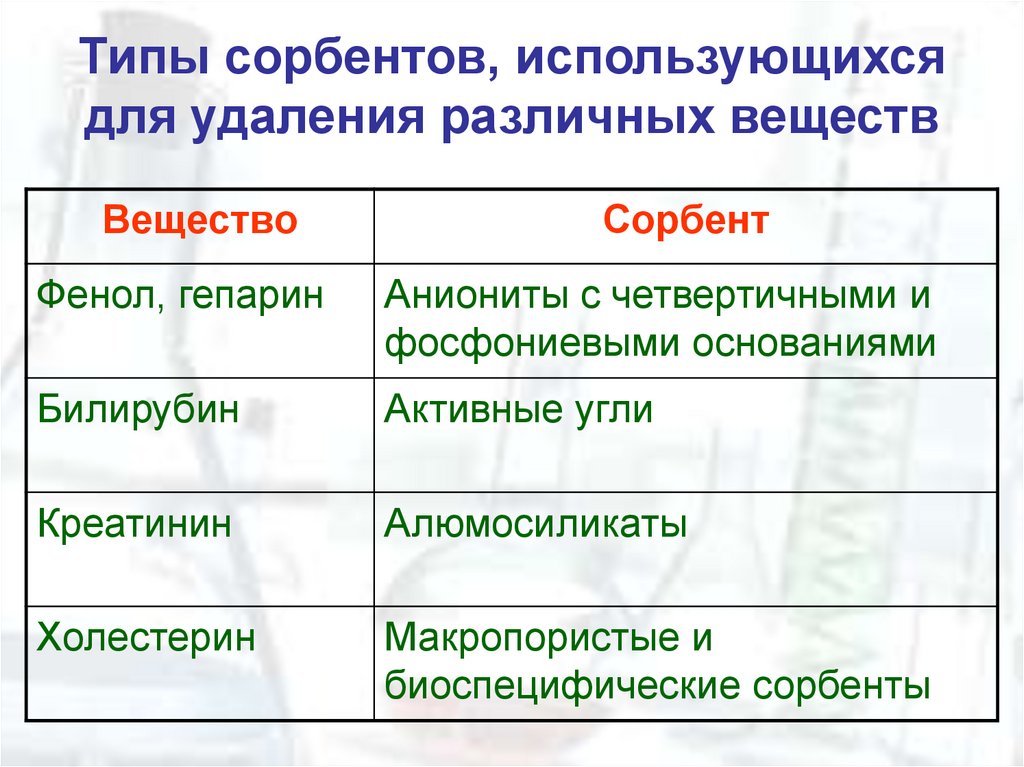 Типы сорбентов, использующихся для удаления различных веществ

| Вещество | Сорбент |
|---|---|
| Фенол, гепарин | Аниониты с четвертичными и фосфониевыми основаниями |
| Билирубин | Активные угли |
| Креатинин | Алюмосиликаты |
| Холестерин | Макропористые и биоспецифические сорбенты |